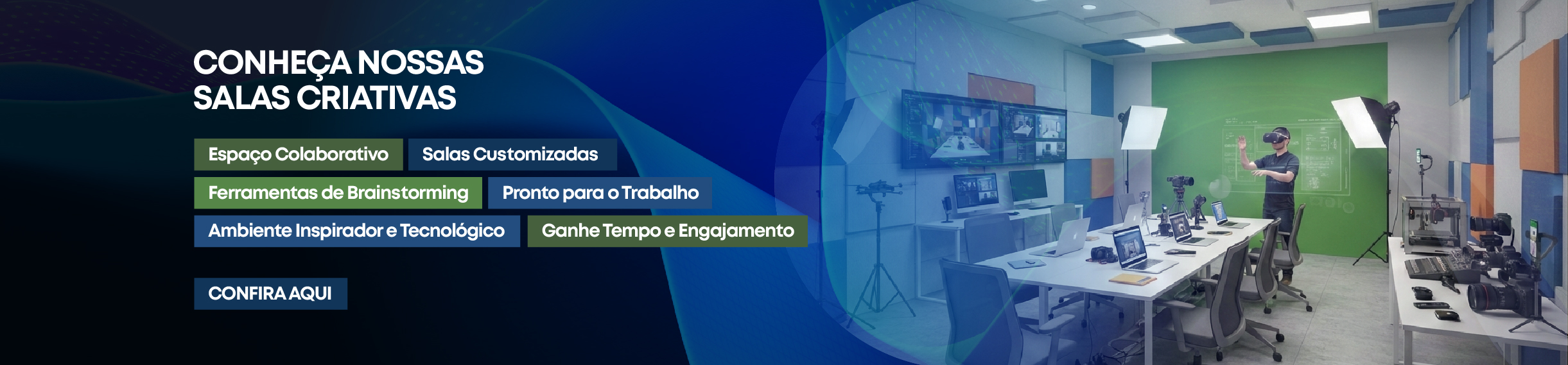 CONHEÇA NOSSAS SALAS CRIATIVAS

Espaço Colaborativo

Salas Customizadas

Ferramentas de Brainstorming

Pronto para o Trabalho

Ambiente Inspirador e Tecnológico

Ganhe Tempo e Engajamento

CONFIRA AQUI